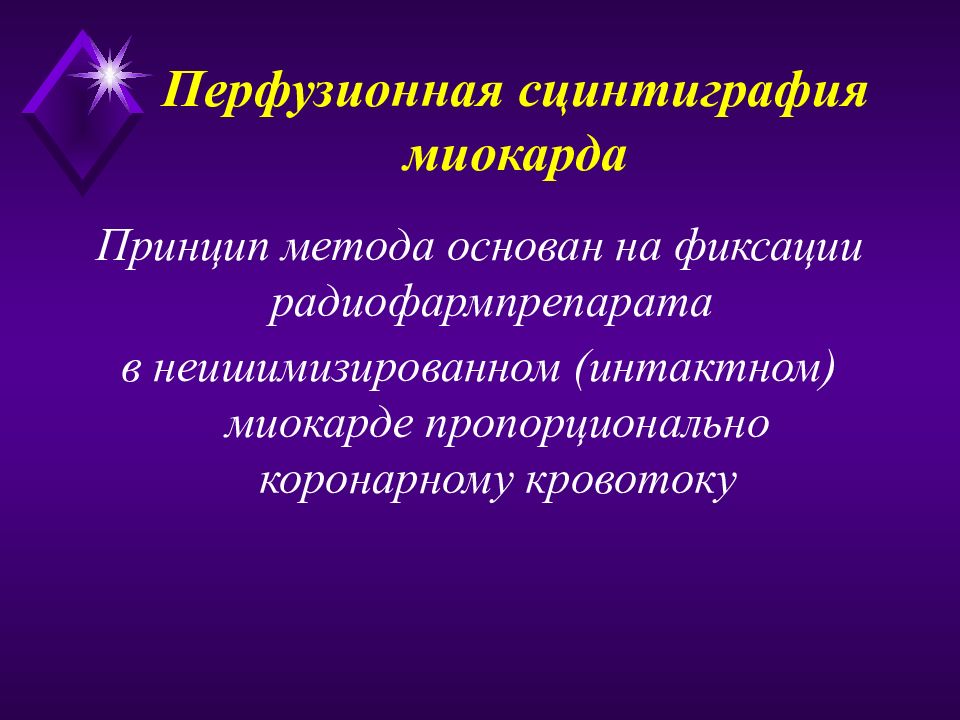 Перфузионная сцинтиграфия миокарда

Принцип метода основан на фиксации радиофармпрепарата в неишимизированном (интактном) миокарде пропорционально коронарному кровотоку